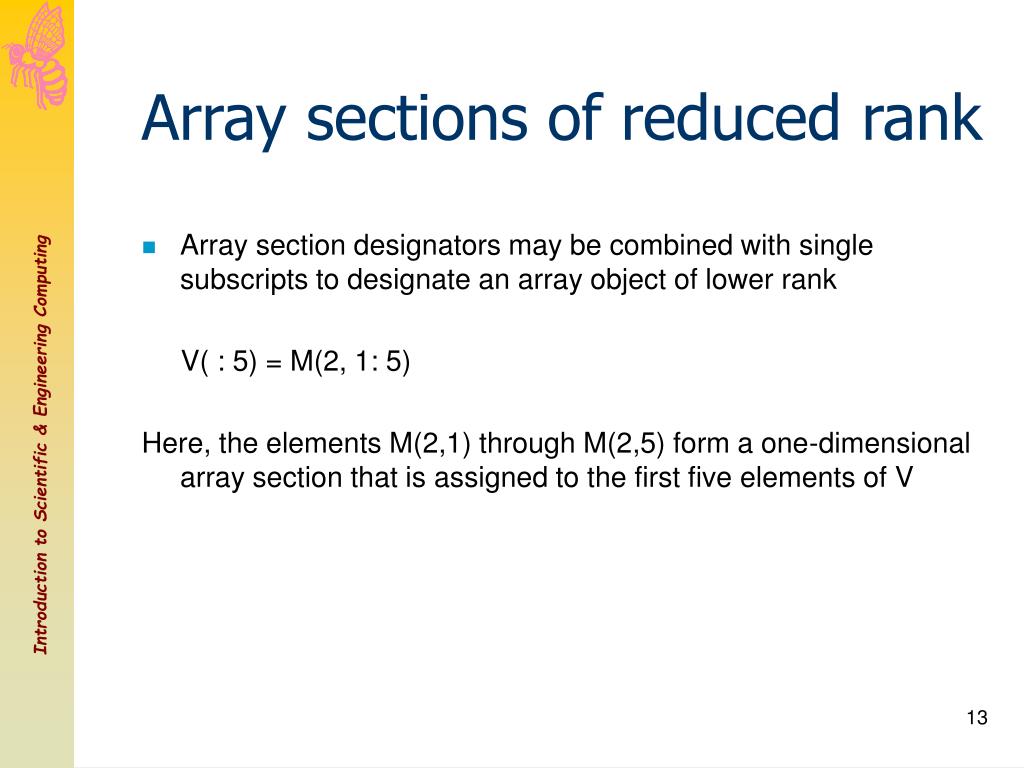 Introduction to Scientific & Engineering Computing

Array sections of reduced rank

Array section designators may be combined with single subscripts to designate an array object of lower rank

V( : 5) = M(2, 1: 5)

Here, the elements M(2,1) through M(2,5) form a one-dimensional array section that is assigned to the first five elements of V

13